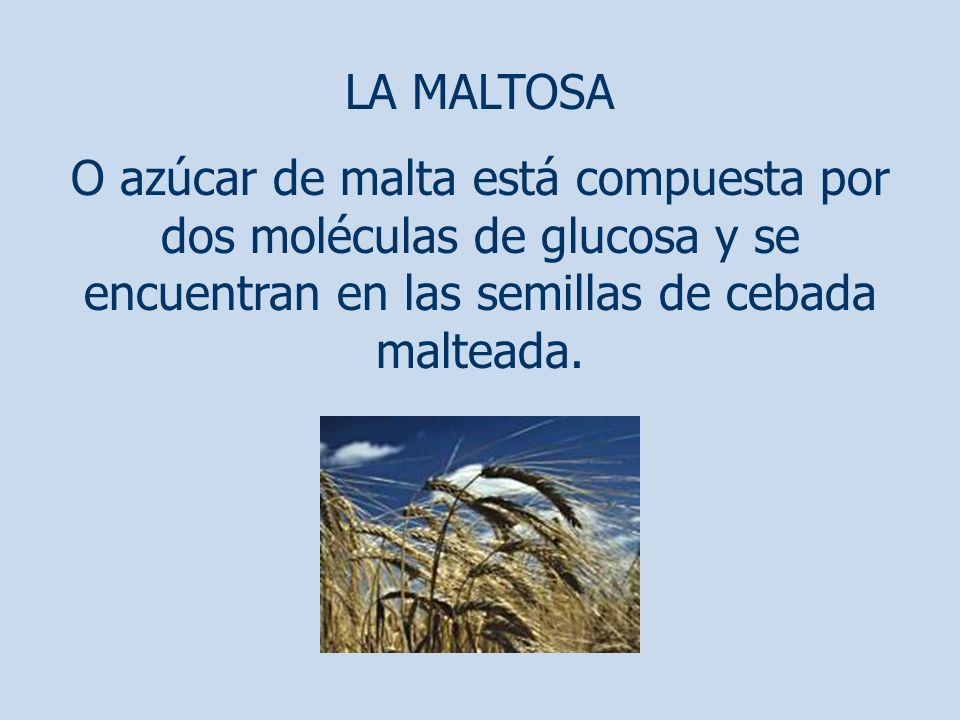 LA MALTOSA

O azúcar de malta está compuesta por dos moléculas de glucosa y se encuentran en las semillas de cebada malteada.